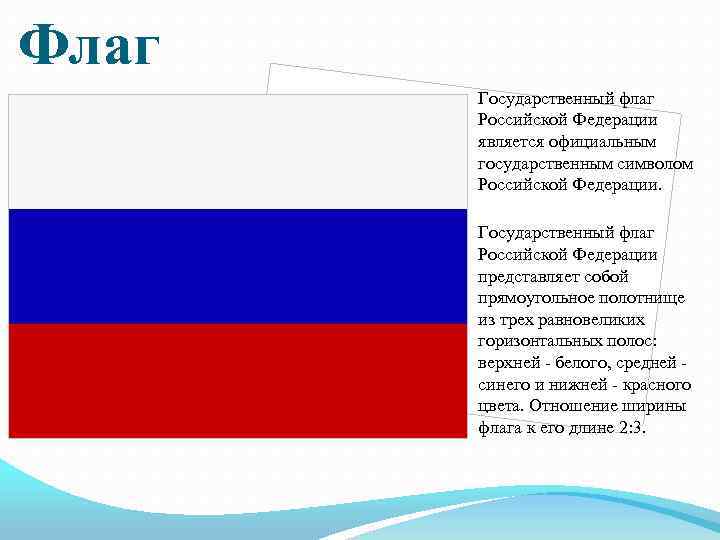 Флаг

Государственный флаг Российской Федерации является официальным государственным символом Российской Федерации.

Государственный флаг Российской Федерации представляет собой прямоугольное полотнище из трех равновеликих горизонтальных полос: верхней - белого, средней - синего и нижней - красного цвета. Отношение ширины флага к его длине 2:3.